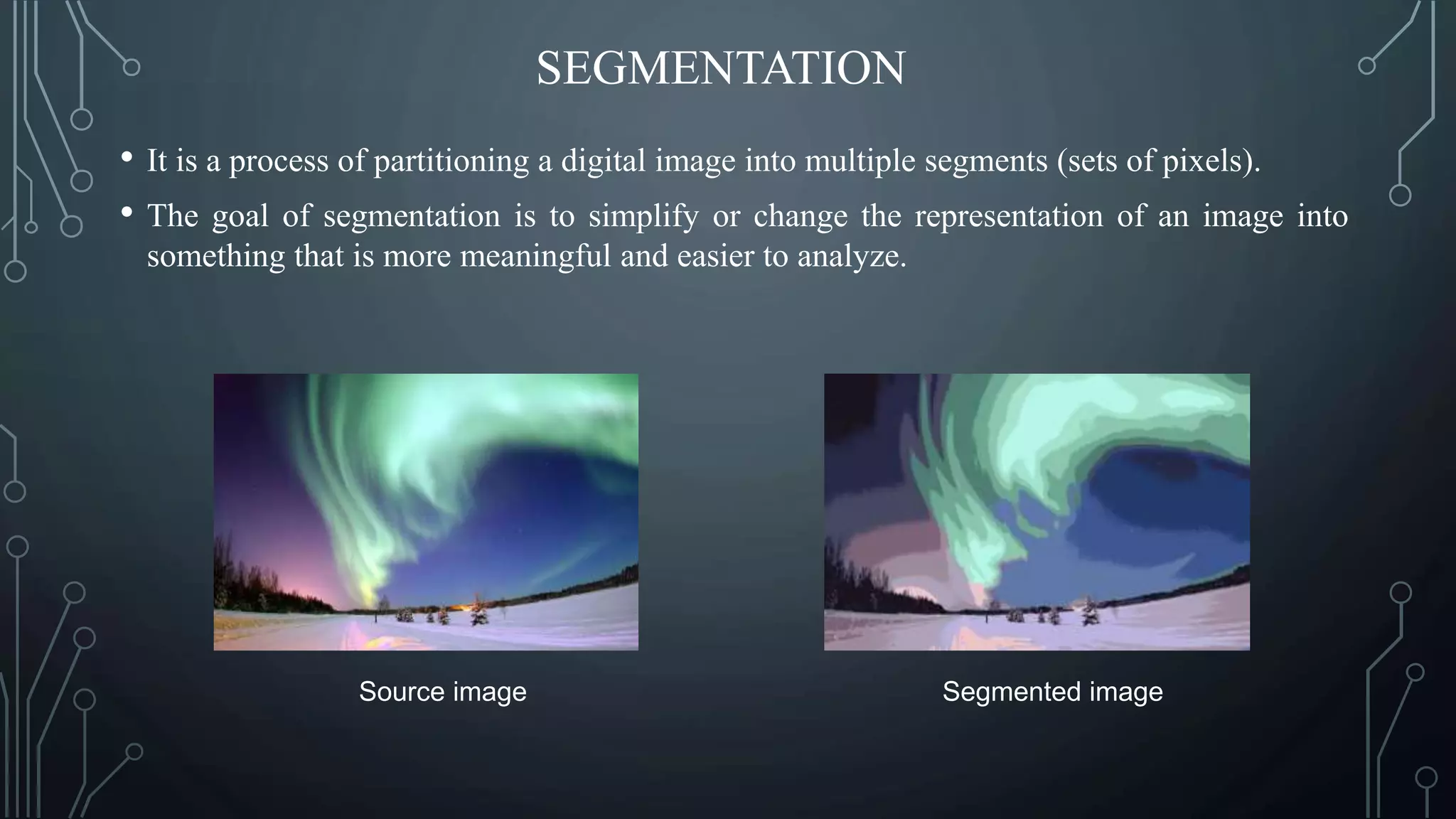 SEGMENTATION

• It is a process of partitioning a digital image into multiple segments (sets of pixels).

• The goal of segmentation is to simplify or change the representation of an image into something that is more meaningful and easier to analyze.

Source image

Segmented image